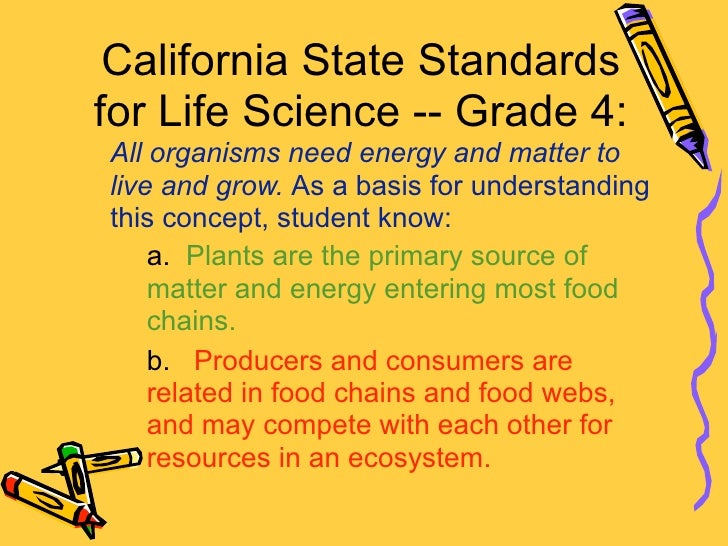 California State Standards for Life Science -- Grade 4:

All organisms need energy and matter to live and grow. As a basis for understanding this concept, student know:

a. Plants are the primary source of matter and energy entering most food chains.

b. Producers and consumers are related in food chains and food webs, and may compete with each other for resources in an ecosystem.